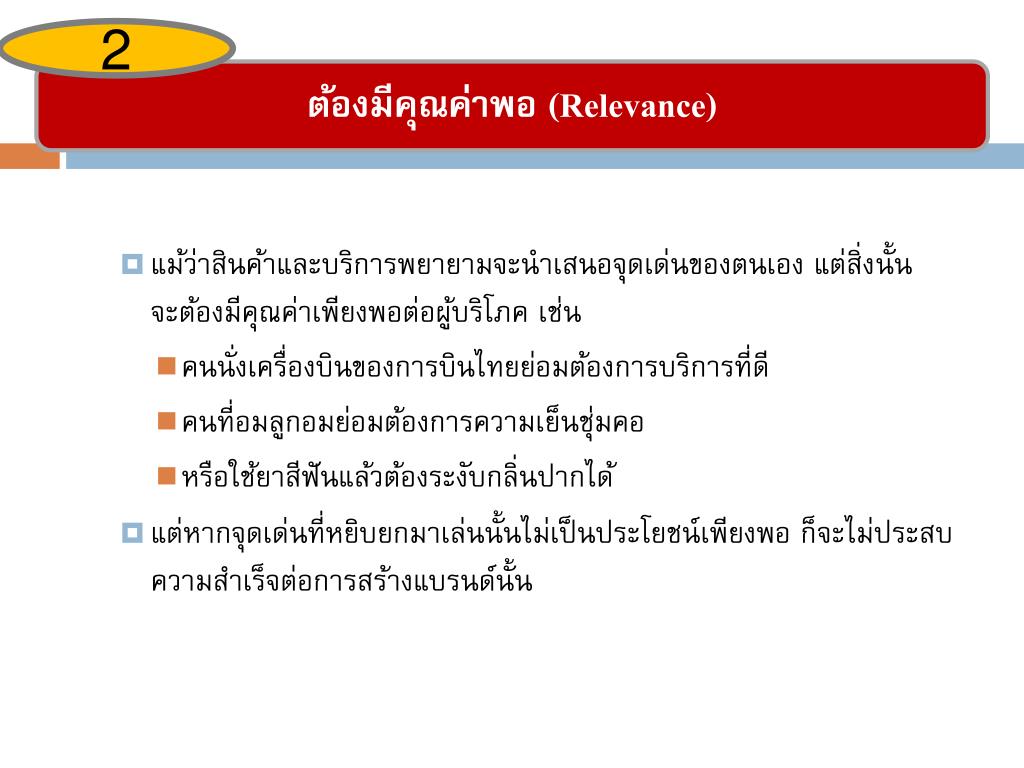 2

ต้องมีคุณค่าพอ (Relevance)

แม้ว่าสินค้าและบริการพยายามจะนำเสนอจุดเด่นของตนเอง แต่สิ่งนั้นจะต้องมีคุณค่าเพียงพอต่อผู้บริโภค เช่น

คนนั่งเครื่องบินของการบินไทยย่อมต้องการบริการที่ดี

คนที่อมลูกอมย่อมต้องการความเย็นชุ่มคอ

หรือใช้ยาสีฟันแล้วต้องระงับกลิ่นปากได้

แต่หากจุดเด่นที่หยิบยกมาเล่นนั้นไม่เป็นประโยชน์เพียงพอ ก็จะไม่ประสบความสำเร็จต่อการสร้างแบรนด์นั้น